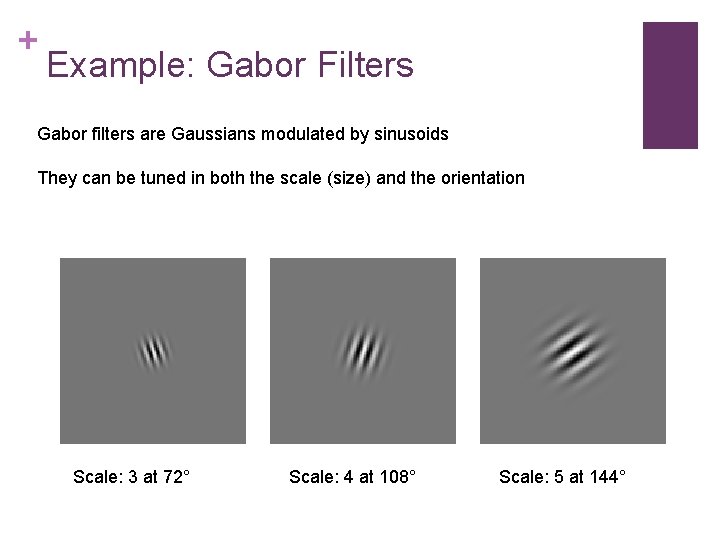 + Example: Gabor Filters

Gabor filters are Gaussians modulated by sinusoids

They can be tuned in both the scale (size) and the orientation

Scale: 3 at 72°

Scale: 4 at 108°

Scale: 5 at 144°